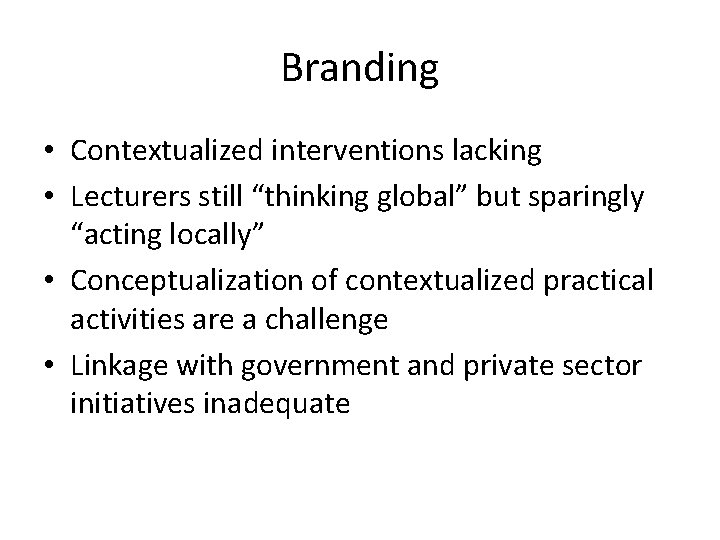 Branding

• Contextualized interventions lacking
• Lecturers still “thinking global” but sparingly “acting locally”
• Conceptualization of contextualized practical activities are a challenge
• Linkage with government and private sector initiatives inadequate